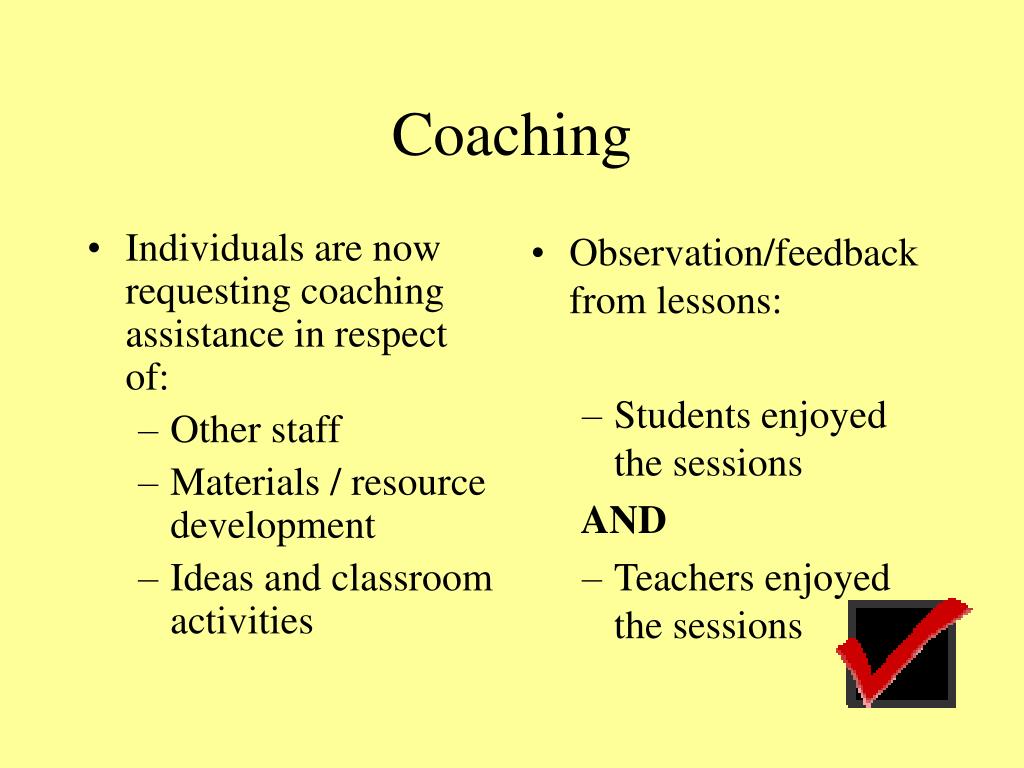 Coaching

• Individuals are now requesting coaching assistance in respect of:
– Other staff
– Materials / resource development
– Ideas and classroom activities

• Observation/feedback from lessons:

– Students enjoyed the sessions

AND

– Teachers enjoyed the sessions